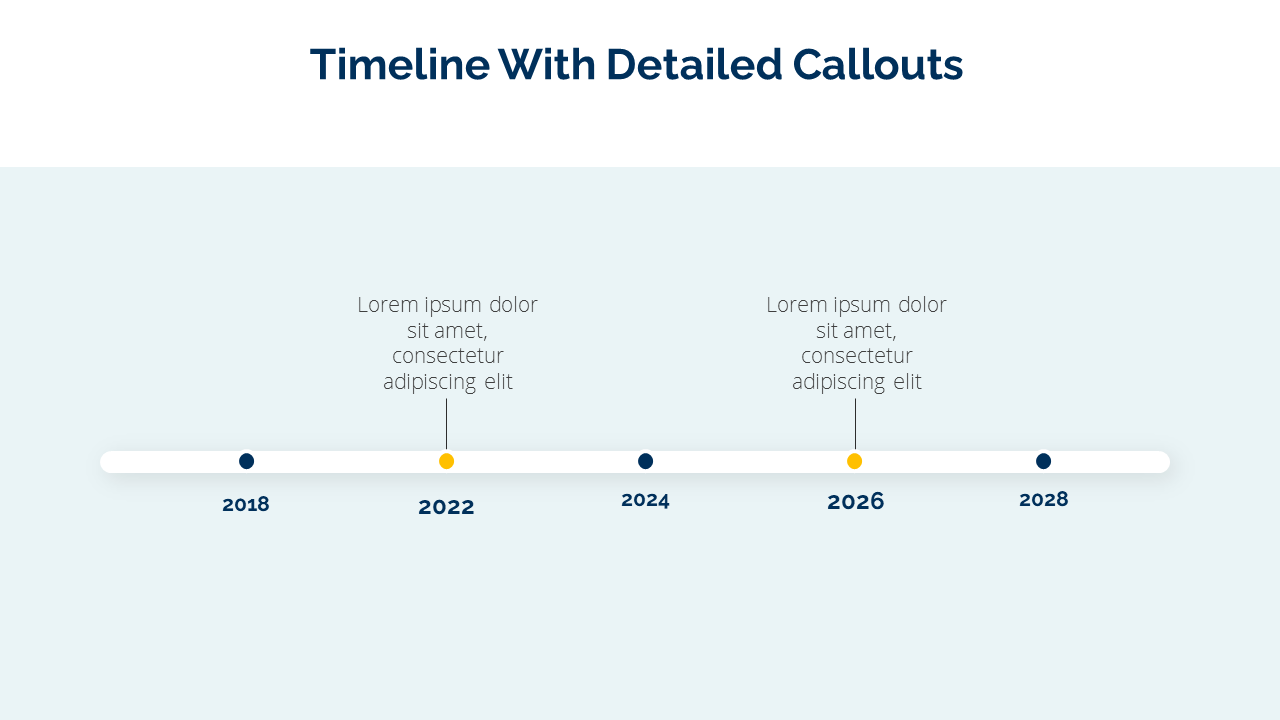 Timeline With Detailed Callouts

Lorem ipsum dolor sit amet, consectetur adipiscing elit

Lorem ipsum dolor sit amet, consectetur adipiscing elit

2018

2022

2024

2026

2028